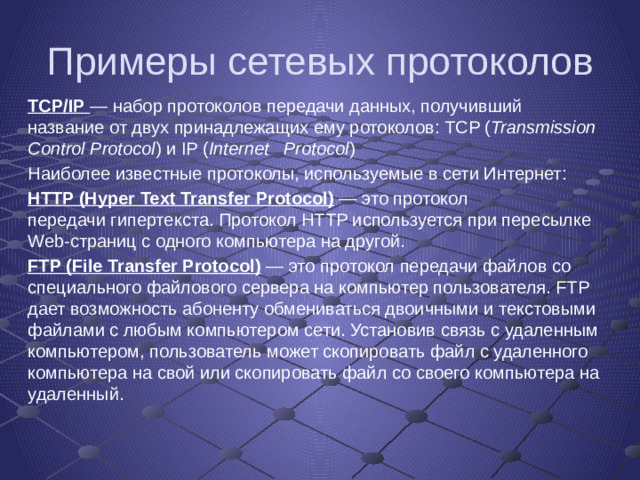 Примеры сетевых протоколов

TCP/IP — набор протоколов передачи данных, получивший название от двух принадлежащих ему ротоколов: TCP (Transmission Control Protocol) и IP (Internet Protocol)

Наиболее известные протоколы, используемые в сети Интернет:

HTTP (Hyper Text Transfer Protocol) — это протокол передачи гипертекста. Протокол HTTP используется при пересылке Web-страниц с одного компьютера на другой.

FTP (File Transfer Protocol) — это протокол передачи файлов со специального файлового сервера на компьютер пользователя. FTP дает возможность абоненту обмениваться двоичными и текстовыми файлами с любым компьютером сети. Установив связь с удаленным компьютером, пользователь может скопировать файл с удаленного компьютера на свой или скопировать файл со своего компьютера на удаленный.